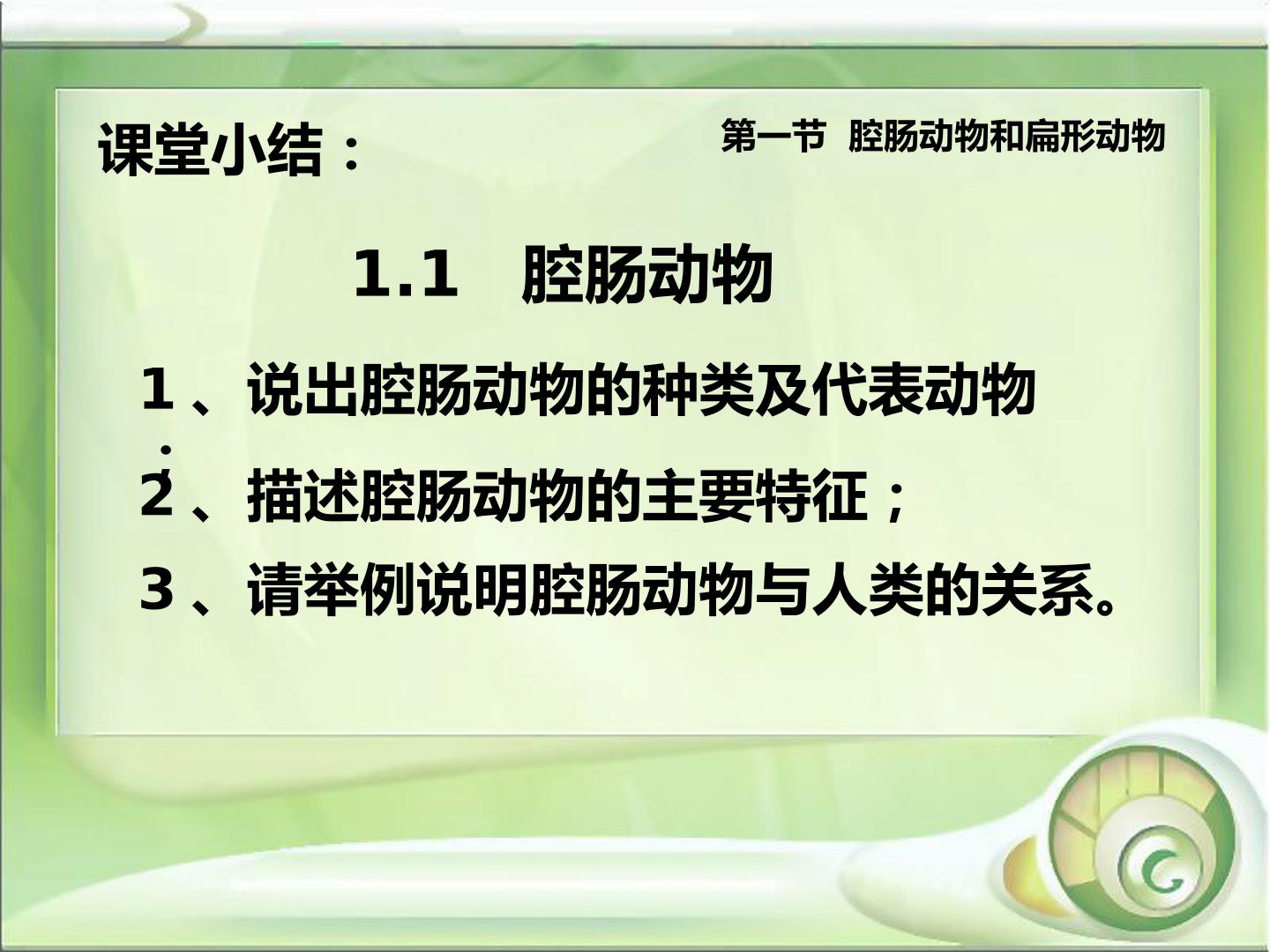 课堂小结：

第一节 腔肠动物和扁形动物

1.1 腔肠动物

1、说出腔肠动物的种类及代表动物；

2、描述腔肠动物的主要特征；

3、请举例说明腔肠动物与人类的关系。